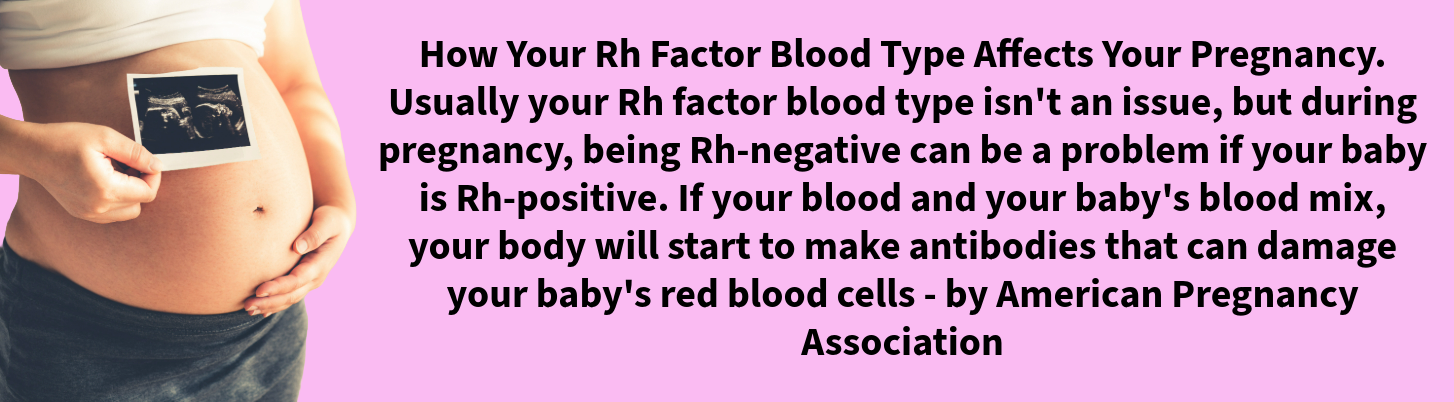 How Your Rh Factor Blood Type Affects Your Pregnancy. Usually your Rh factor blood type isn't an issue, but during pregnancy, being Rh-negative can be a problem if your baby is Rh-positive. If your blood and your baby's blood mix, your body will start to make antibodies that can damage your baby's red blood cells - by American Pregnancy Association